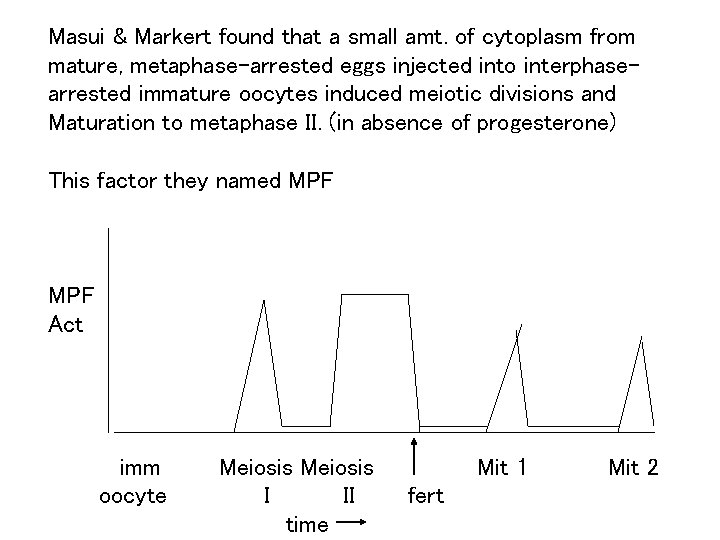 Masui & Markert found that a small amt. of cytoplasm from mature, metaphase-arrested eggs injected into interphase-arrested immature oocytes induced meiotic divisions and Maturation to metaphase II. (in absence of progesterone)

This factor they named MPF

MPF
Act

imm oocyte

Meiosis I

Meiosis II

fert

Mit 1

Mit 2

time